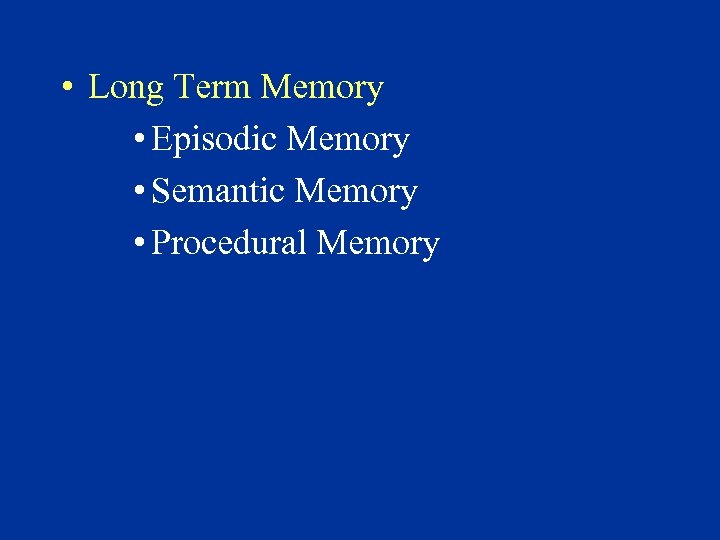 • Long Term Memory
  • Episodic Memory
  • Semantic Memory
  • Procedural Memory